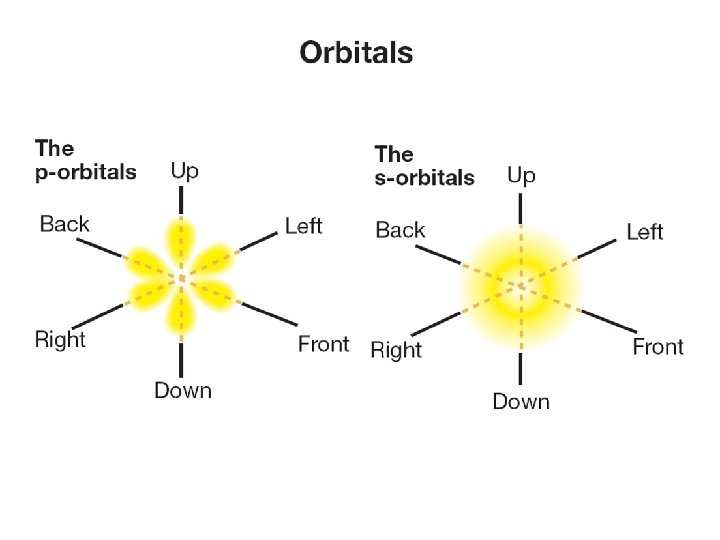 Orbitals

The p-orbitals

Up

Back

Left

Right

Front

Down

The s-orbitals

Up

Back

Left

Right

Front

Down